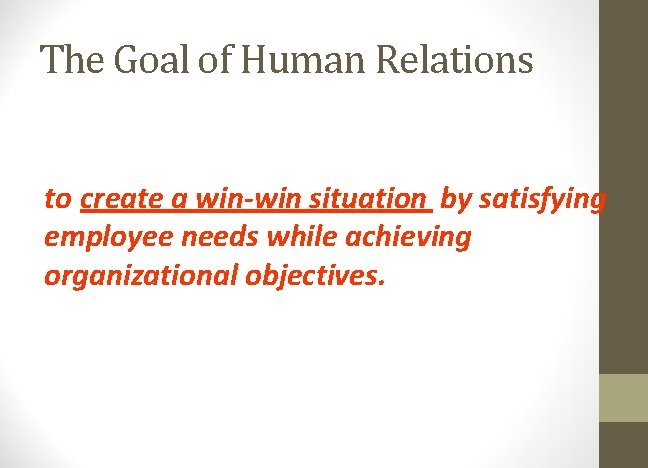 The Goal of Human Relations

to create a win-win situation by satisfying employee needs while achieving organizational objectives.